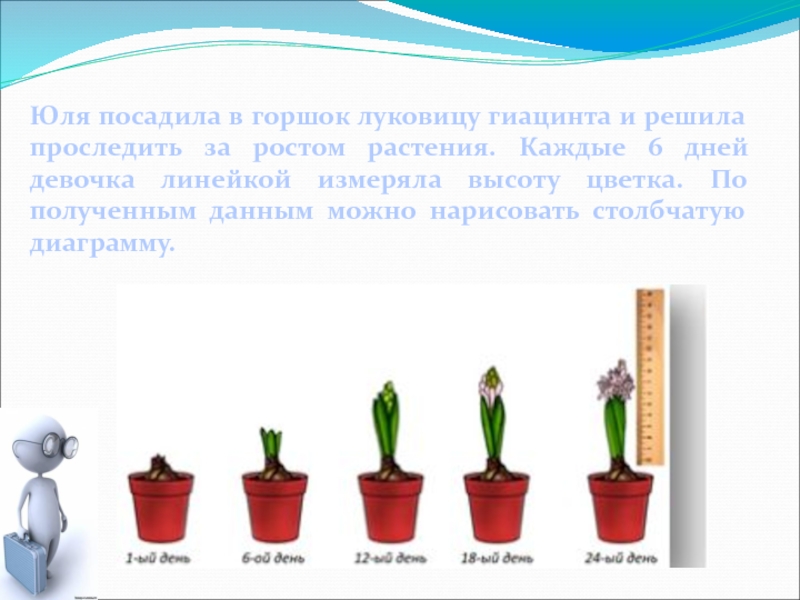 Юля посадила в горшок луковицу гиацинта и решила проследить за ростом растения. Каждые 6 дней девочка линейкой измеряла высоту цветка. По полученным данным можно нарисовать столбчатую диаграмму.

1-ый день
6-ой день
12-ый день
18-ый день
24-ый день